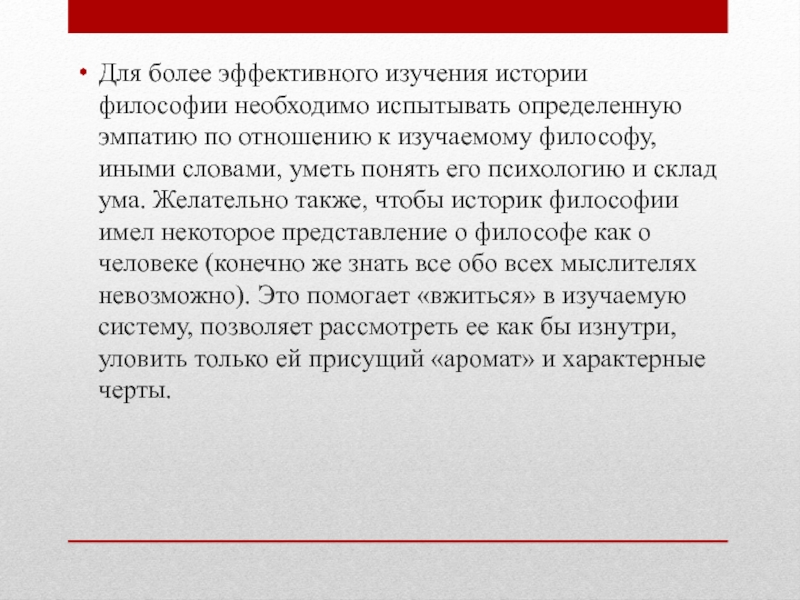 • Для более эффективного изучения истории философии необходимо испытывать определенную эмпатию по отношению к изучаемому философу, иными словами, уметь понять его психологию и склад ума. Желательно также, чтобы историк философии имел некоторое представление о философе как о человеке (конечно же знать все обо всех мыслителях невозможно). Это помогает «вжиться» в изучаемую систему, позволяет рассмотреть ее как бы изнутри, уловить только ей присущий «аромат» и характерные черты.